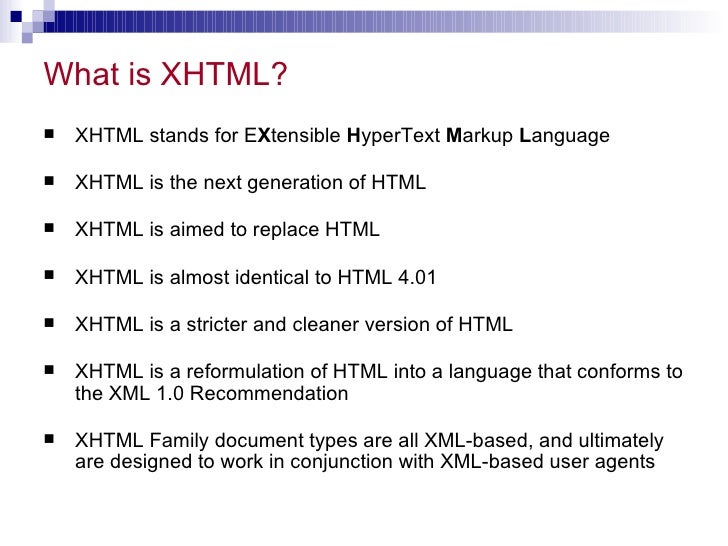 What is XHTML?

■ XHTML stands for EXtensible HyperText Markup Language

■ XHTML is the next generation of HTML

■ XHTML is aimed to replace HTML

■ XHTML is almost identical to HTML 4.01

■ XHTML is a stricter and cleaner version of HTML

■ XHTML is a reformulation of HTML into a language that conforms to the XML 1.0 Recommendation

■ XHTML Family document types are all XML-based, and ultimately are designed to work in conjunction with XML-based user agents